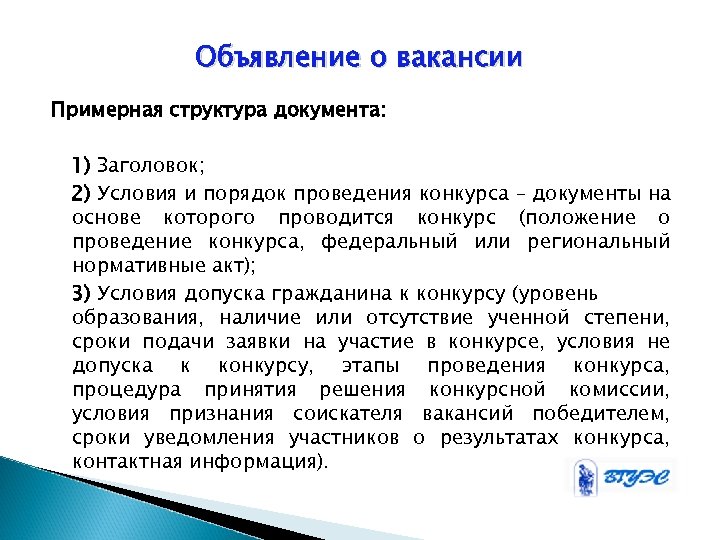 Объявление о вакансии

Примерная структура документа:

1) Заголовок;

2) Условия и порядок проведения конкурса – документы на основе которого проводится конкурс (положение о проведение конкурса, федеральный или региональный нормативные акт);

3) Условия допуска гражданина к конкурсу (уровень образования, наличие или отсутствие ученной степени, сроки подачи заявки на участие в конкурсе, условия не допуска к конкурсу, этапы проведения конкурса, процедура принятия решения конкурсной комиссии, условия признания соискателя вакансий победителем, сроки уведомления участников о результатах конкурса, контактная информация).

ВГУЭС